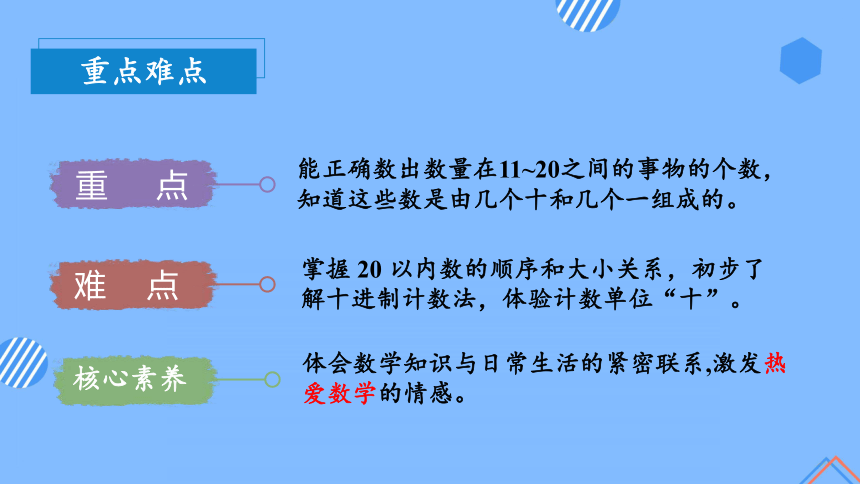 重点难点

重　点

能正确数出数量在11~20之间的事物的个数，知道这些数是由几个十和几个一组成的。

难　点

掌握 20 以内数的顺序和大小关系，初步了解十进制计数法，体验计数单位“十”。

核心素养

体会数学知识与日常生活的紧密联系,激发热爱数学的情感。